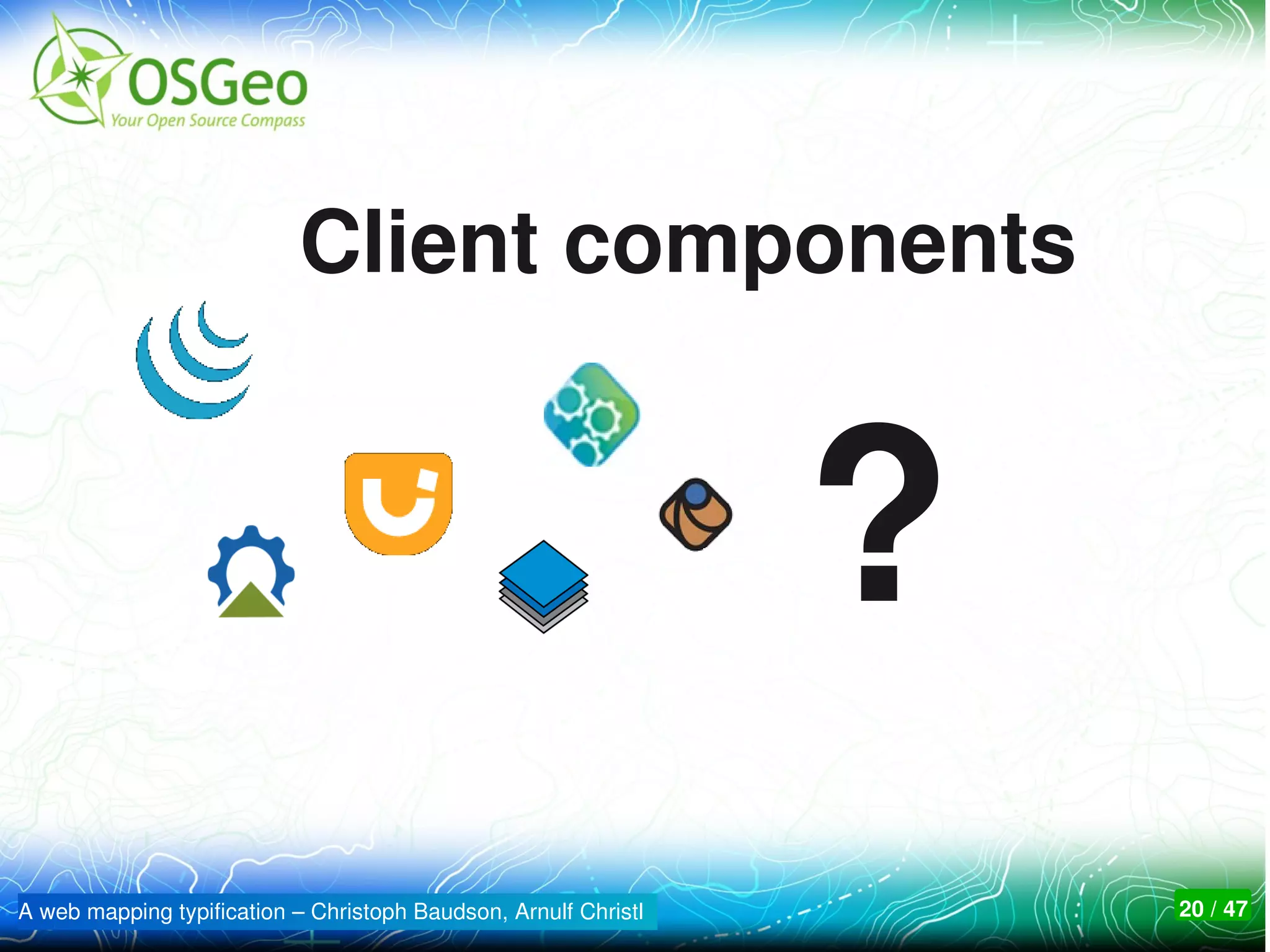 OSGeo
Your Open Source Compass

Client components

?

A web mapping typification – Christoph Baudson, Arnulf Christl

20 / 47